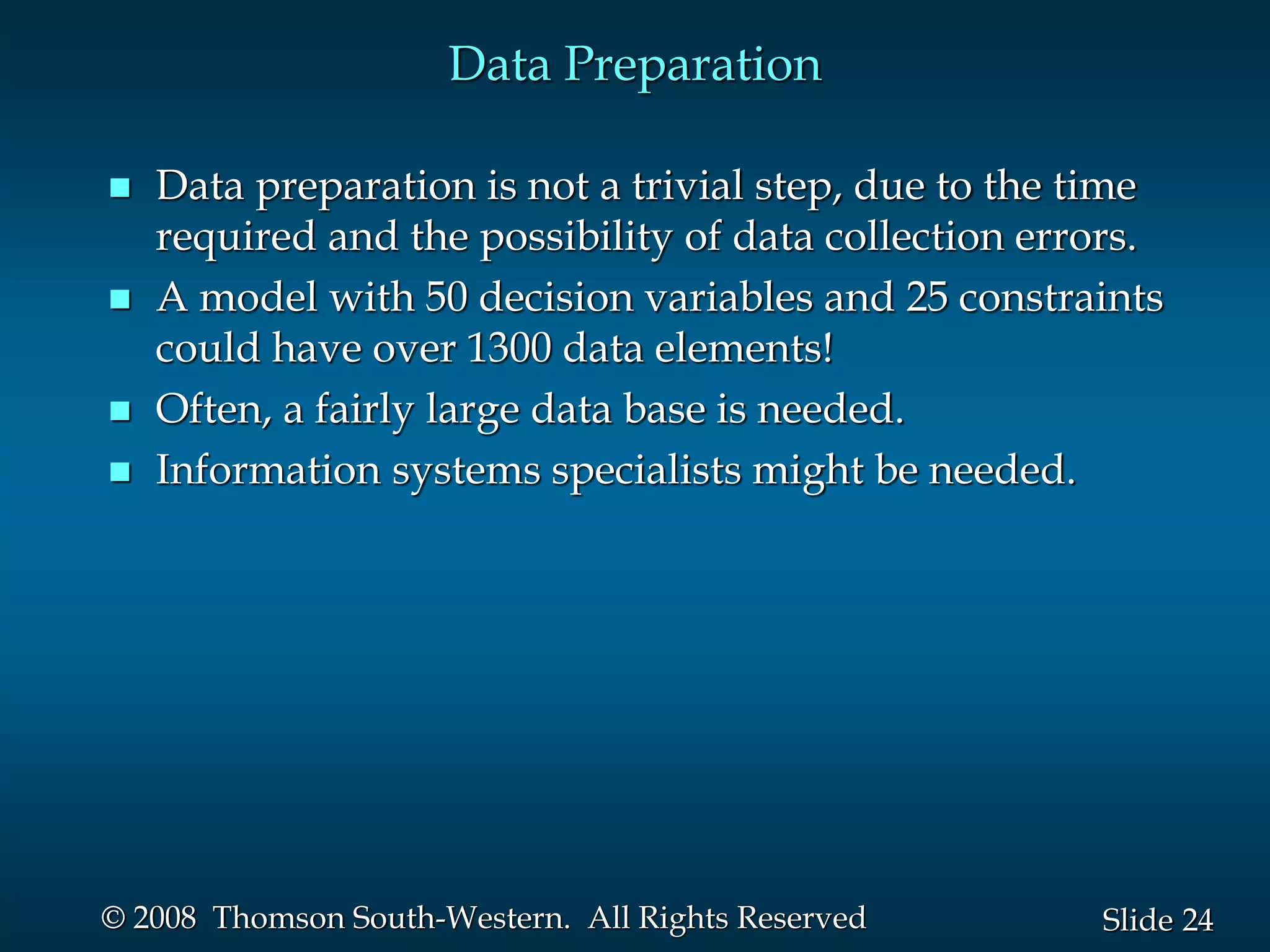 Data Preparation

■ Data preparation is not a trivial step, due to the time required and the possibility of data collection errors.

■ A model with 50 decision variables and 25 constraints could have over 1300 data elements!

■ Often, a fairly large data base is needed.

■ Information systems specialists might be needed.

© 2008 Thomson South-Western. All Rights Reserved

Slide 24